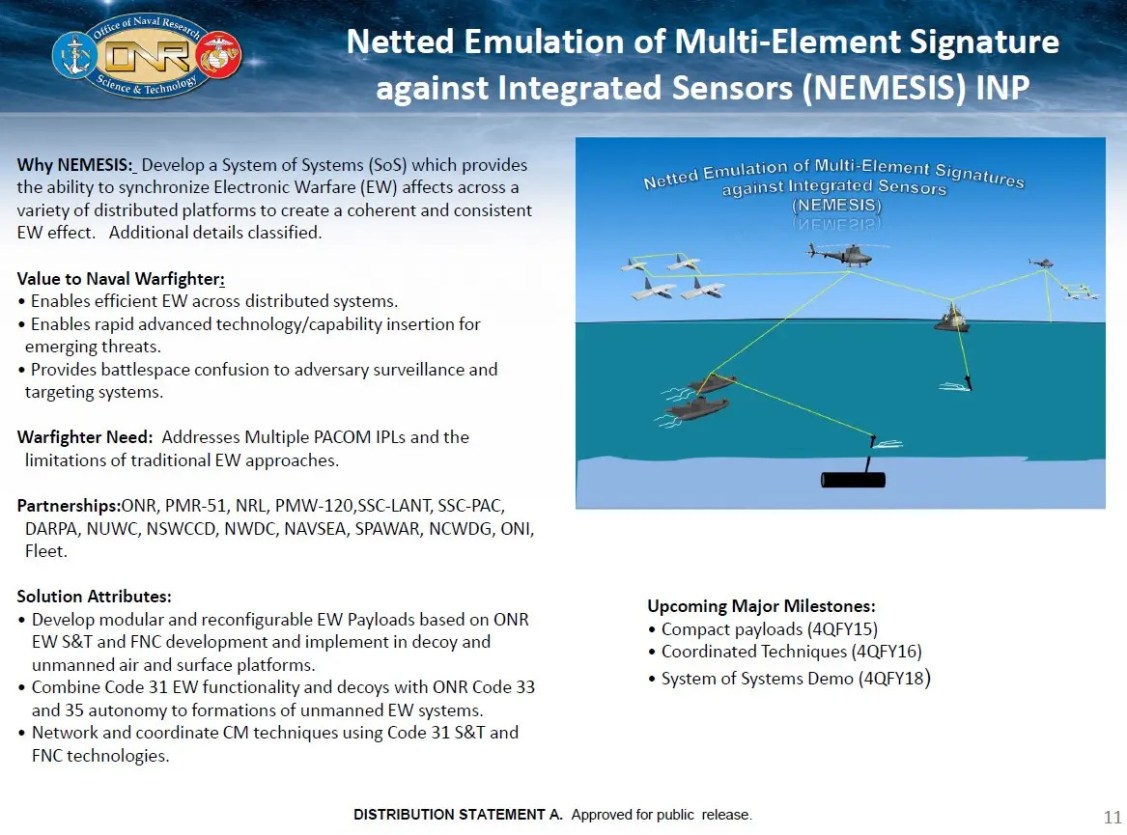 Office of Naval Research
ONR
Science & Technology

Netted Emulation of Multi-Element Signature against Integrated Sensors (NEMESIS) INP

Why NEMESIS: Develop a System of Systems (SoS) which provides the ability to synchronize Electronic Warfare (EW) affects across a variety of distributed platforms to create a coherent and consistent EW effect. Additional details classified.

Value to Naval Warfighter:
• Enables efficient EW across distributed systems.
• Enables rapid advanced technology/capability insertion for emerging threats.
• Provides battlespace confusion to adversary surveillance and targeting systems.

Warfighter Need: Addresses Multiple PACOM IPLs and the limitations of traditional EW approaches.

Partnerships:ONR, PMR-51, NRL, PMW-120,SSC-LANT, SSC-PAC, DARPA, NUWC, NSWCCD, NWDC, NAVSEA, SPAWAR, NCWDG, ONI, Fleet.

Solution Attributes:
• Develop modular and reconfigurable EW Payloads based on ONR EW S&T and FNC development and implement in decoy and unmanned air and surface platforms.
• Combine Code 31 EW functionality and decoys with ONR Code 33 and 35 autonomy to formations of unmanned EW systems.
• Network and coordinate CM techniques using Code 31 S&T and FNC technologies.

Netted Emulation of Multi-Element Signatures against Integrated Sensors (NEMESIS)

Upcoming Major Milestones:
• Compact payloads (4QFY15)
• Coordinated Techniques (4QFY16)
• System of Systems Demo (4QFY18)

DISTRIBUTION STATEMENT A. Approved for public release.

11